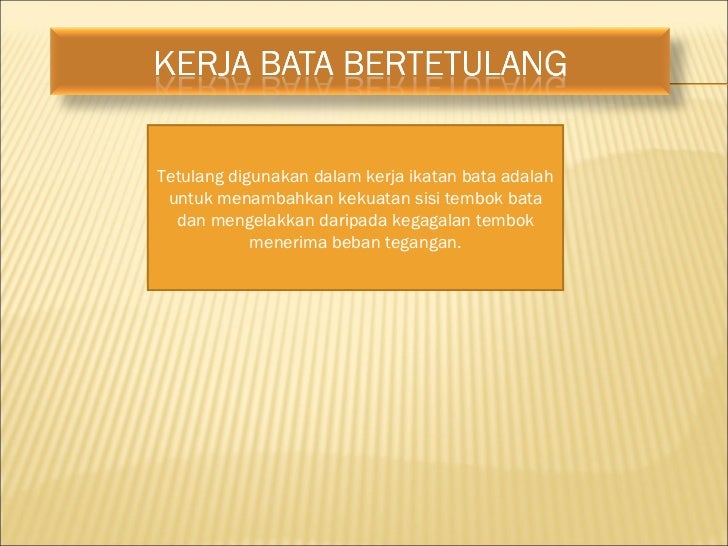 KERJA BATA BERTETULANG

Tetulang digunakan dalam kerja ikatan bata adalah untuk menambahkan kekuatan sisi tembok bata dan mengelakkan daripada kegagalan tembok menerima beban tegangan.